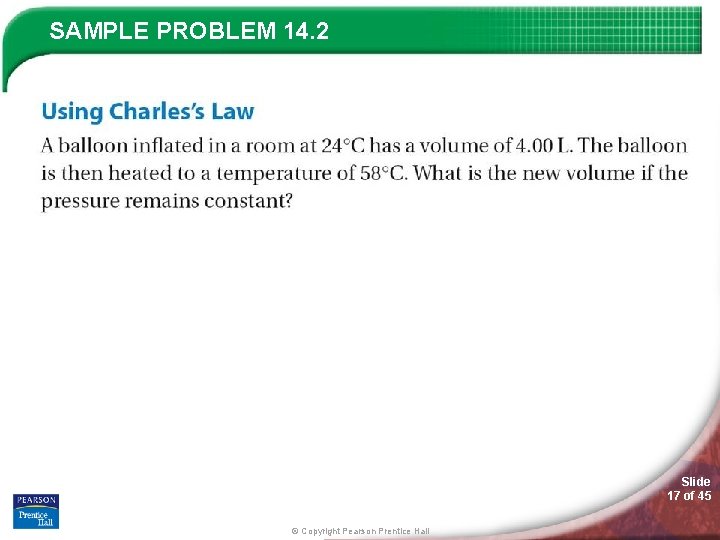 SAMPLE PROBLEM 14.2

Using Charles's Law

A balloon inflated in a room at 24°C has a volume of 4.00 L. The balloon is then heated to a temperature of 58°C. What is the new volume if the pressure remains constant?

PEARSON
Prentice Hall

© Copyright Pearson Prentice Hall

Slide
17 of 45